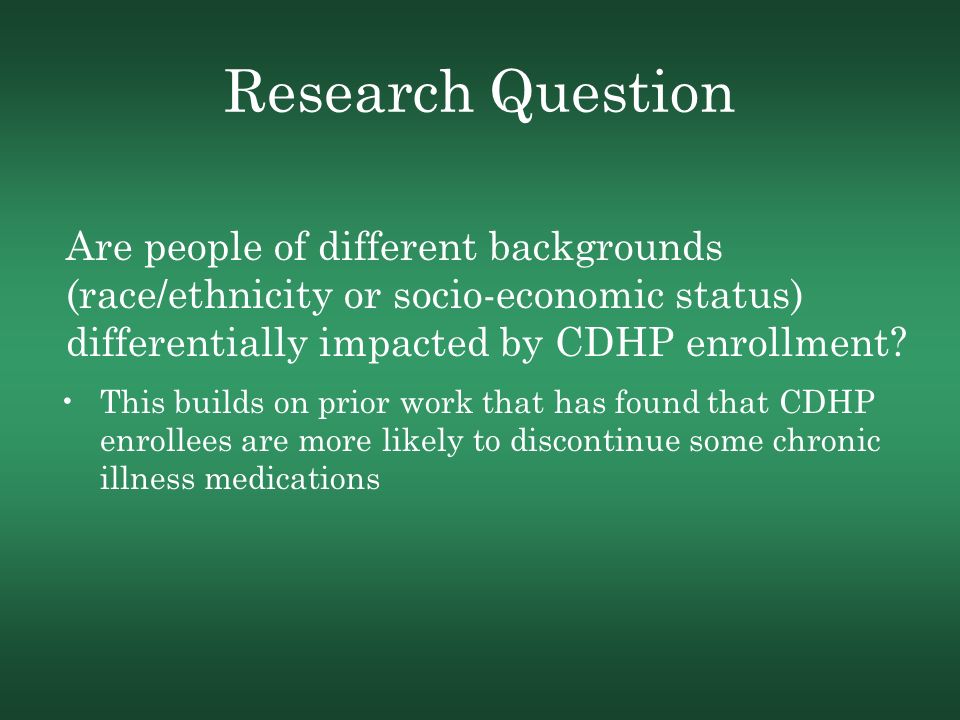 Research Question

Are people of different backgrounds (race/ethnicity or socio-economic status) differentially impacted by CDHP enrollment?

• This builds on prior work that has found that CDHP enrollees are more likely to discontinue some chronic illness medications